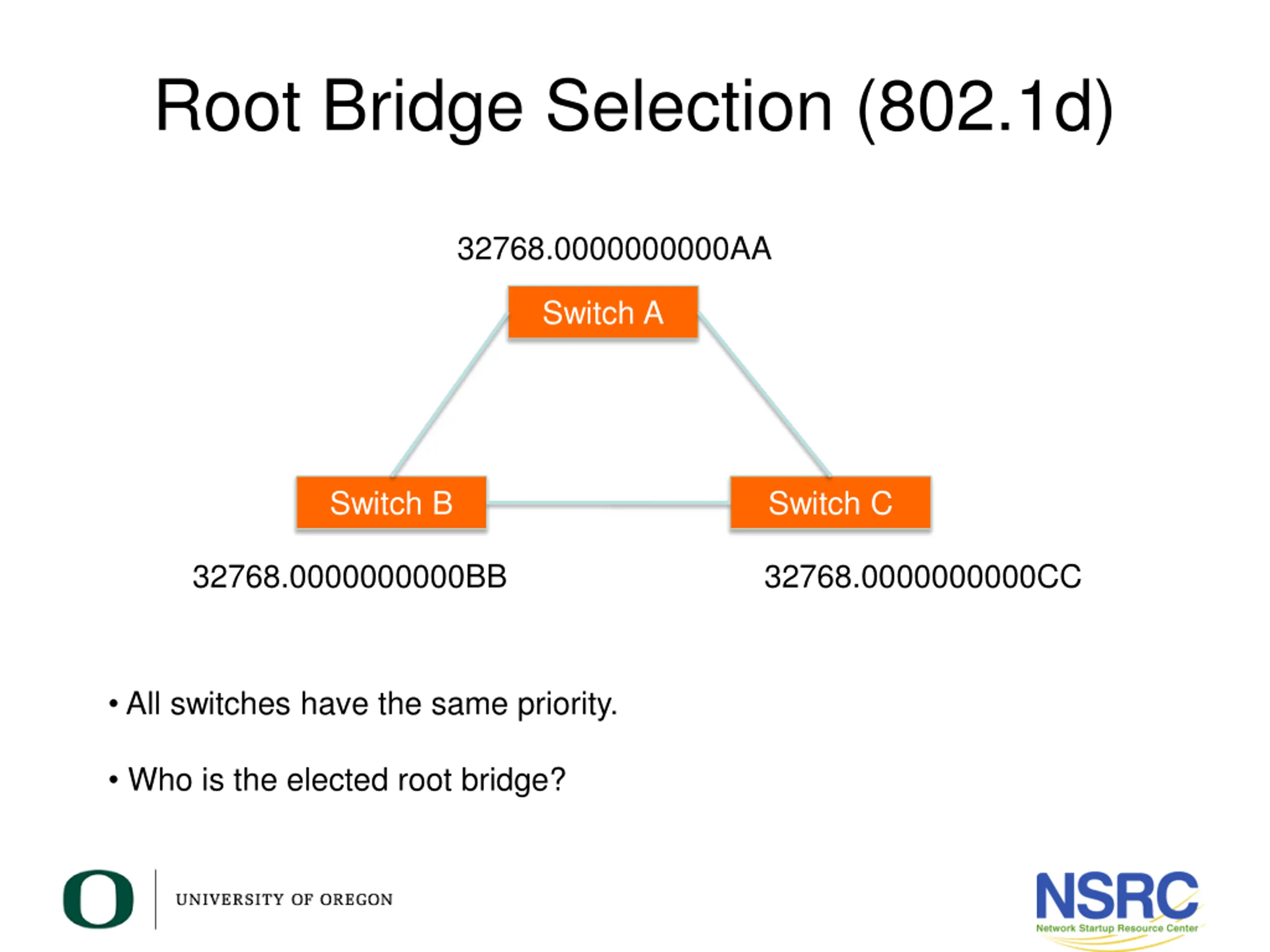 Root Bridge Selection (802.1d)

32768.0000000000AA

Switch A

Switch B

Switch C

32768.0000000000BB

32768.0000000000CC

• All switches have the same priority.

• Who is the elected root bridge?

O UNIVERSITY OF OREGON

NSRC
Network Startup Resource Center